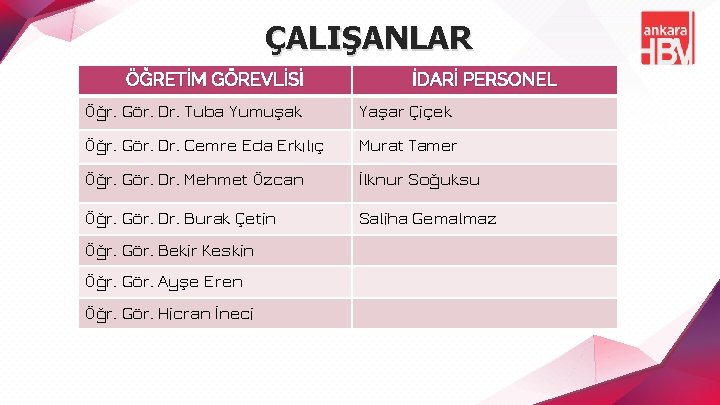 ankara HBV

ÇALIŞANLAR

| ÖĞRETİM GÖREVLİSİ | İDARİ PERSONEL |
|---|---|
| Öğr. Gör. Dr. Tuba Yumuşak | Yaşar Çiçek |
| Öğr. Gör. Dr. Cemre Eda Erkılıç | Murat Tamer |
| Öğr. Gör. Dr. Mehmet Özcan | İlknur Soğuksu |
| Öğr. Gör. Dr. Burak Çetin | Saliha Gemalmaz |
| Öğr. Gör. Bekir Keskin | |
| Öğr. Gör. Ayşe Eren | |
| Öğr. Gör. Hicran İneci | |